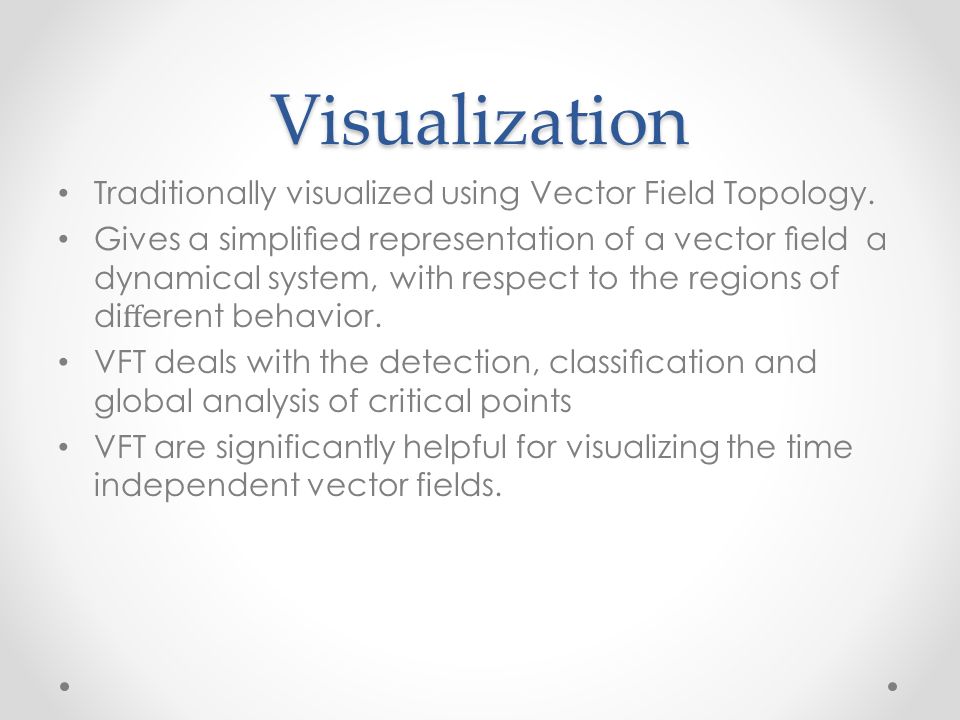 Visualization

• Traditionally visualized using Vector Field Topology.
• Gives a simplified representation of a vector field a dynamical system, with respect to the regions of different behavior.
• VFT deals with the detection, classification and global analysis of critical points
• VFT are significantly helpful for visualizing the time independent vector fields.